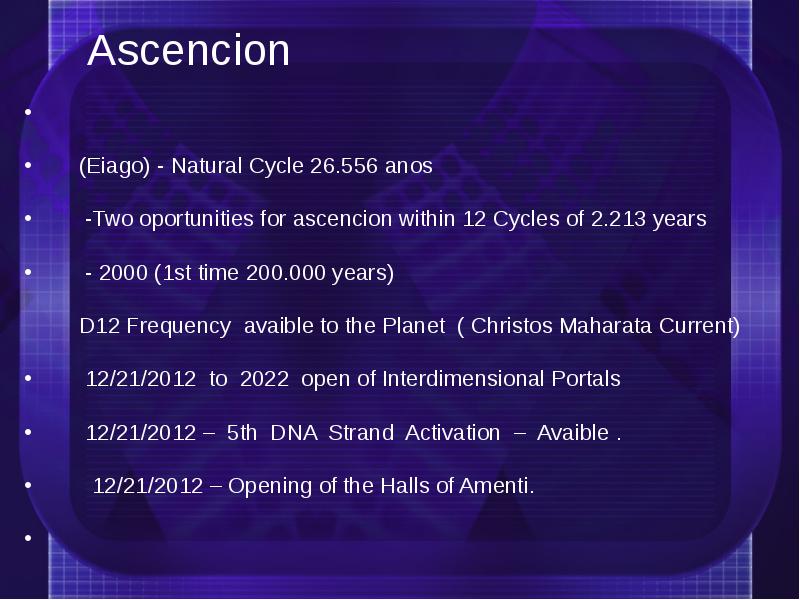 Ascencion

• 

• (Eiago) - Natural Cycle 26.556 anos

• -Two oportunities for ascencion within 12 Cycles of 2.213 years

• - 2000 (1st time 200.000 years)

D12 Frequency avaible to the Planet ( Christos Maharata Current)

• 12/21/2012 to 2022 open of Interdimensional Portals

• 12/21/2012 – 5th DNA Strand Activation – Avaible .

• 12/21/2012 – Opening of the Halls of Amenti.

•